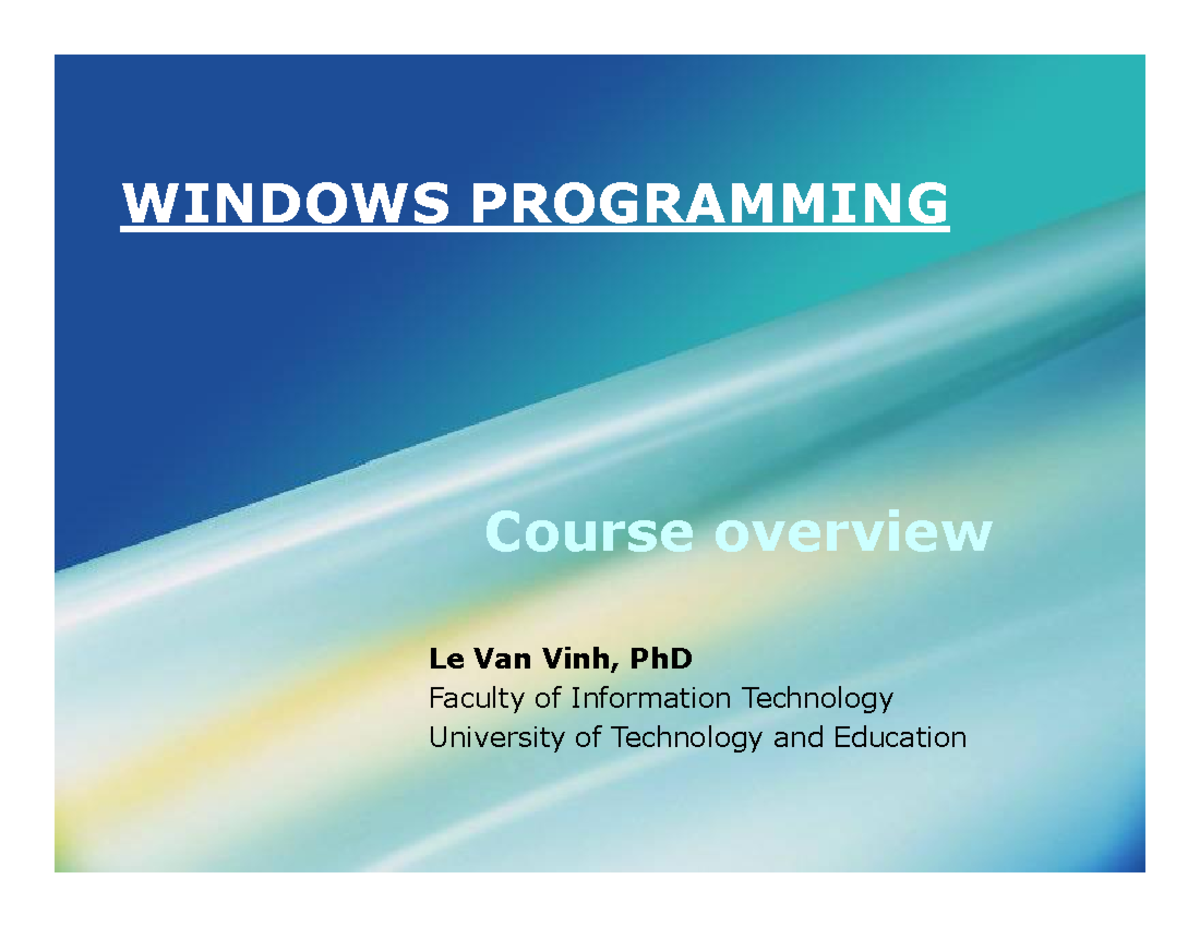 WINDOWS PROGRAMMING

Course overview

Le Van Vinh, PhD
Faculty of Information Technology
University of Technology and Education